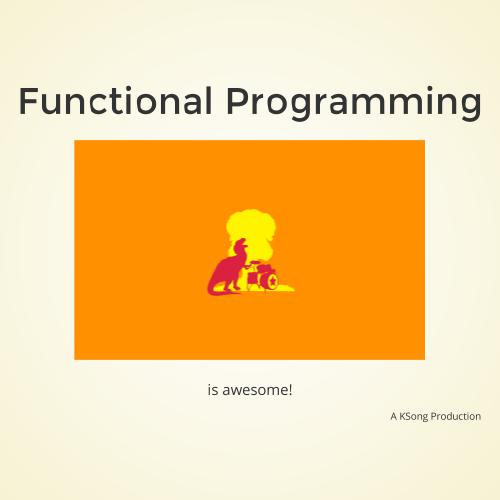 Functional Programming

is awesome!

A KSong Production